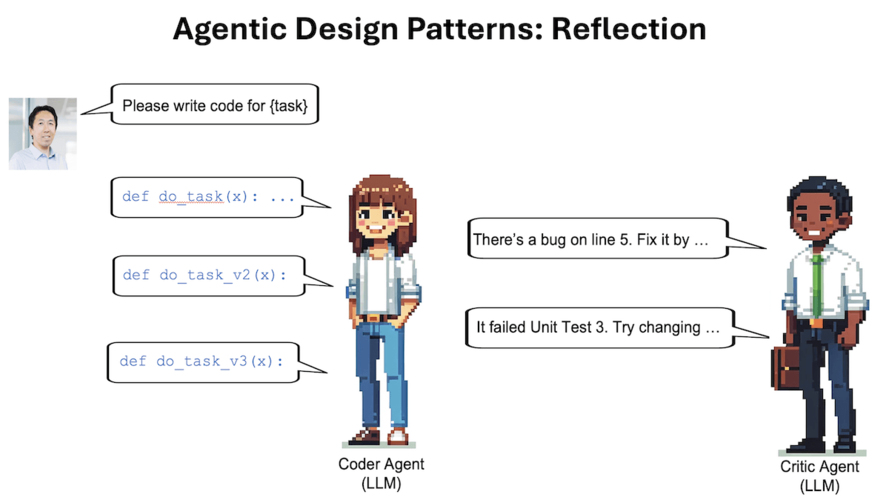 Agentic Design Patterns: Reflection

Please write code for {task}

def do_task(x): ...

def do_task_v2(x):

def do_task_v3(x):

There's a bug on line 5. Fix it by …

It failed Unit Test 3. Try changing …

Coder Agent
(LLM)

Critic Agent
(LLM)